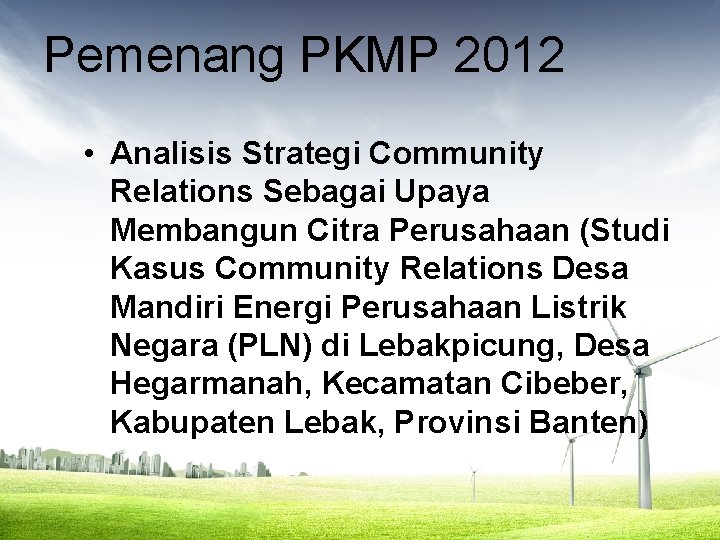 Pemenang PKMP 2012

• Analisis Strategi Community Relations Sebagai Upaya Membangun Citra Perusahaan (Studi Kasus Community Relations Desa Mandiri Energi Perusahaan Listrik Negara (PLN) di Lebakpicung, Desa Hegarmanah, Kecamatan Cibeber, Kabupaten Lebak, Provinsi Banten)